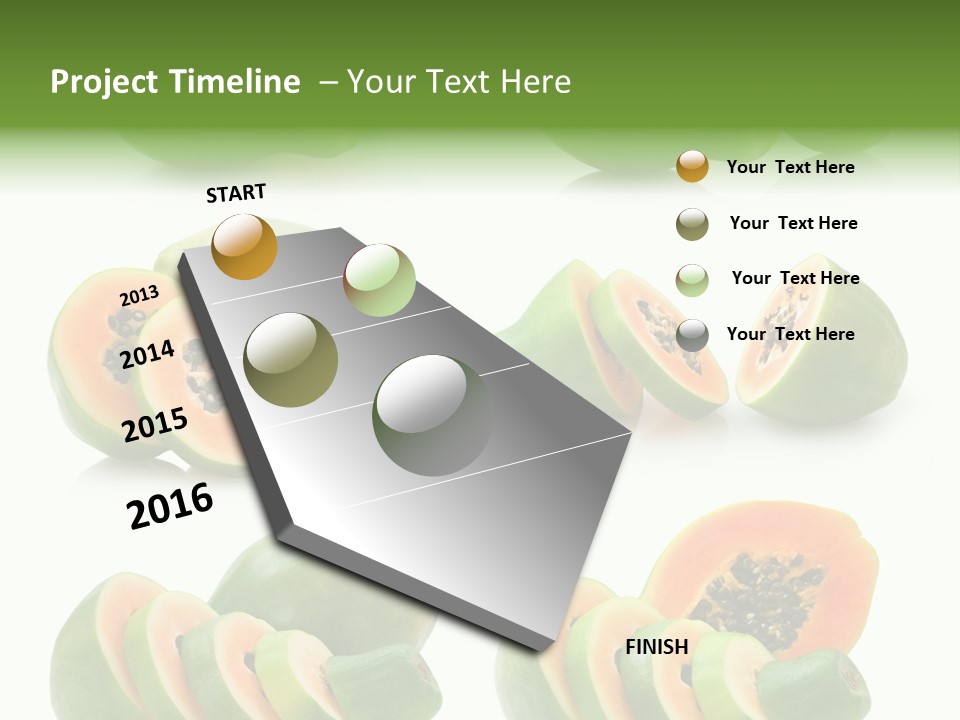 Project Timeline – Your Text Here

START

2013

2014

2015

2016

FINISH

Your Text Here

Your Text Here

Your Text Here

Your Text Here